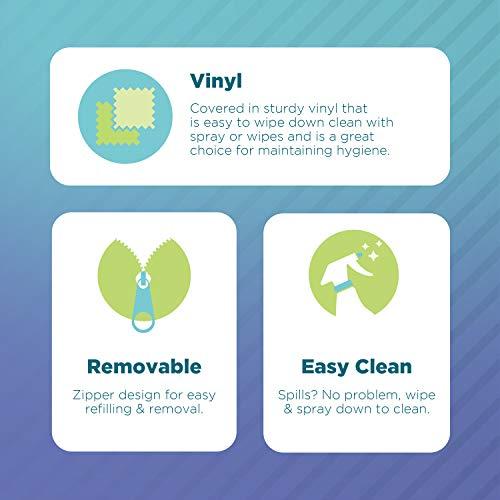 Vinyl

Covered in sturdy vinyl that is easy to wipe down clean with spray or wipes and is a great choice for maintaining hygiene.

Removable

Zipper design for easy refilling & removal.

Easy Clean

Spills? No problem, wipe & spray down to clean.